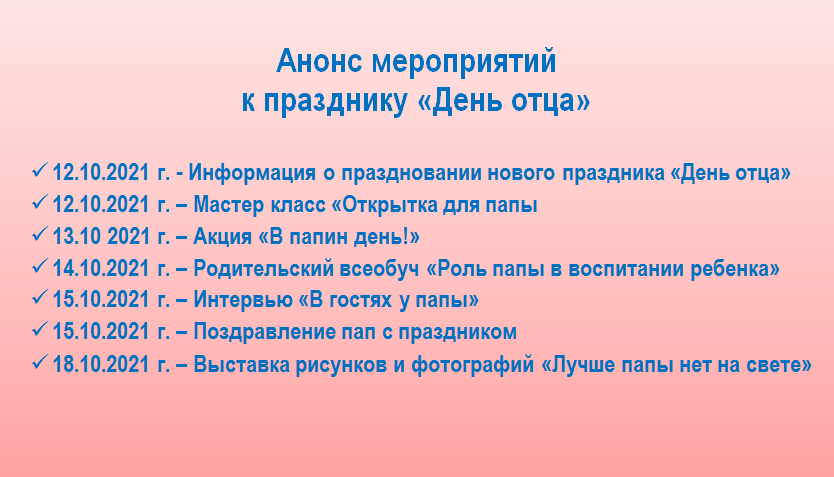 Анонс мероприятий
к празднику «День отца»

✓ 12.10.2021 г. - Информация о праздновании нового праздника «День отца»
✓ 12.10.2021 г. – Мастер класс «Открытка для папы
✓ 13.10 2021 г. – Акция «В папин день!»
✓ 14.10.2021 г. – Родительский всеобуч «Роль папы в воспитании ребенка»
✓ 15.10.2021 г. – Интервью «В гостях у папы»
✓ 15.10.2021 г. – Поздравление пап с праздником
✓ 18.10.2021 г. – Выставка рисунков и фотографий «Лучше папы нет на свете»